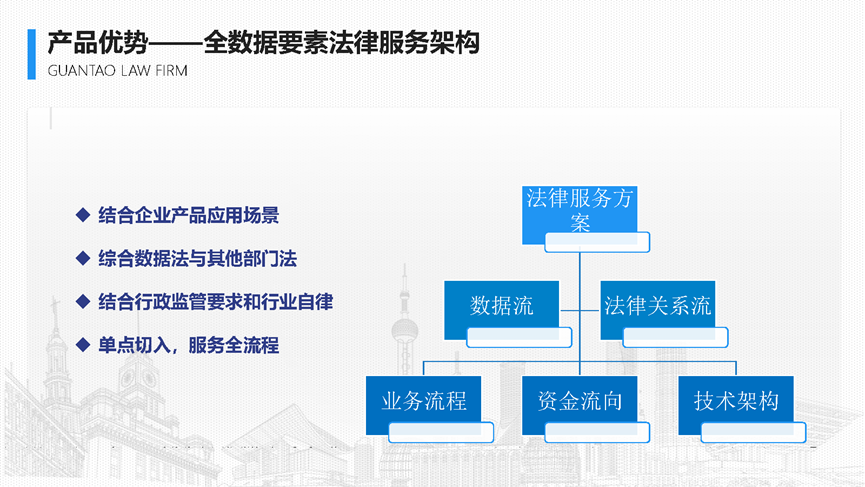 产品优势——全数据要素法律服务架构
GUANTAO LAW FIRM

◆ 结合企业产品应用场景

◆ 综合数据法与其他部门法

◆ 结合行政监管要求和行业自律

◆ 单点切入，服务全流程

法律服务方案

数据流

法律关系流

业务流程

资金流向

技术架构